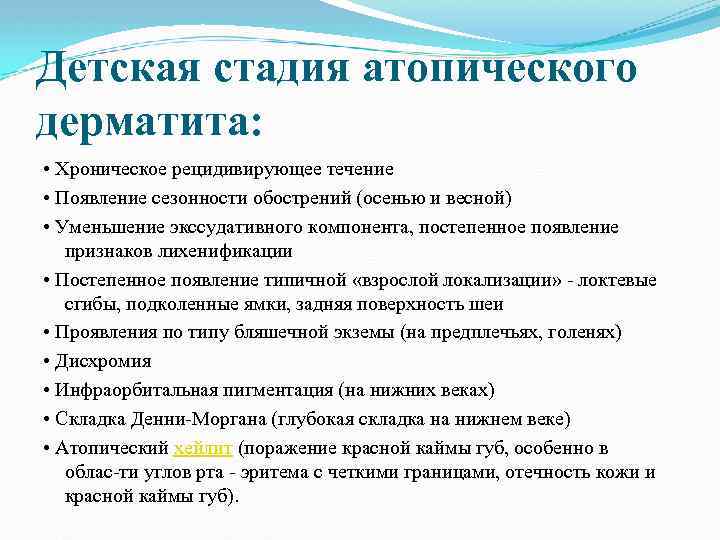 Детская стадия атопического дерматита:

• Хроническое рецидивирующее течение

• Появление сезонности обострений (осенью и весной)

• Уменьшение экссудативного компонента, постепенное появление признаков лихенификации

• Постепенное появление типичной «взрослой локализации» - локтевые сгибы, подколенные ямки, задняя поверхность шеи

• Проявления по типу бляшечной экземы (на предплечьях, голенях)

• Дисхромия

• Инфраорбитальная пигментация (на нижних веках)

• Складка Денни-Моргана (глубокая складка на нижнем веке)

• Атопический хейлит (поражение красной каймы губ, особенно в облас-ти углов рта - эритема с четкими границами, отечность кожи и красной каймы губ).